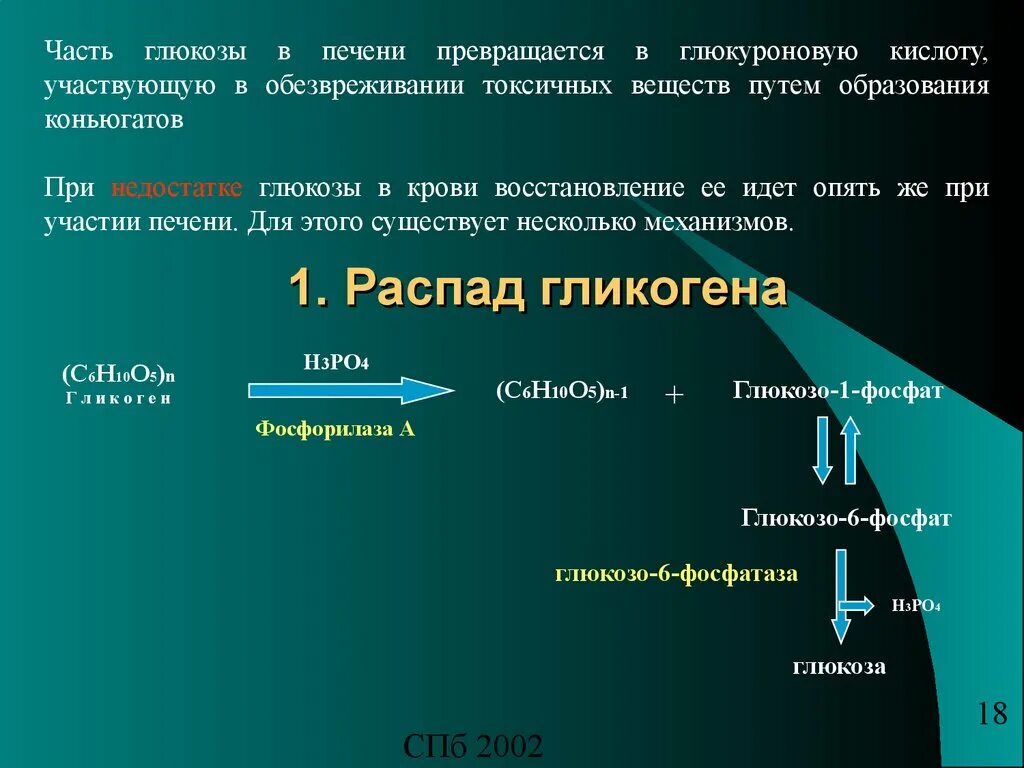 Часть глюкозы в печени превращается в глюкуроновую кислоту, участвующую в обезвреживании токсичных веществ путем образования коньюгатов

При недостатке глюкозы в крови восстановление ее идет опять же при участии печени. Для этого существует несколько механизмов.

1. Распад гликогена

$(C_6H_{10}O_5)_n$
Гликоген

$H_3PO_4$

Фосфорилаза А

$(C_6H_{10}O_5)_{n-1}$ + Глюкозо-1-фосфат

Глюкозо-6-фосфат

глюкозо-6-фосфатаза

$H_3PO_4$

глюкоза

18

СПб 2002